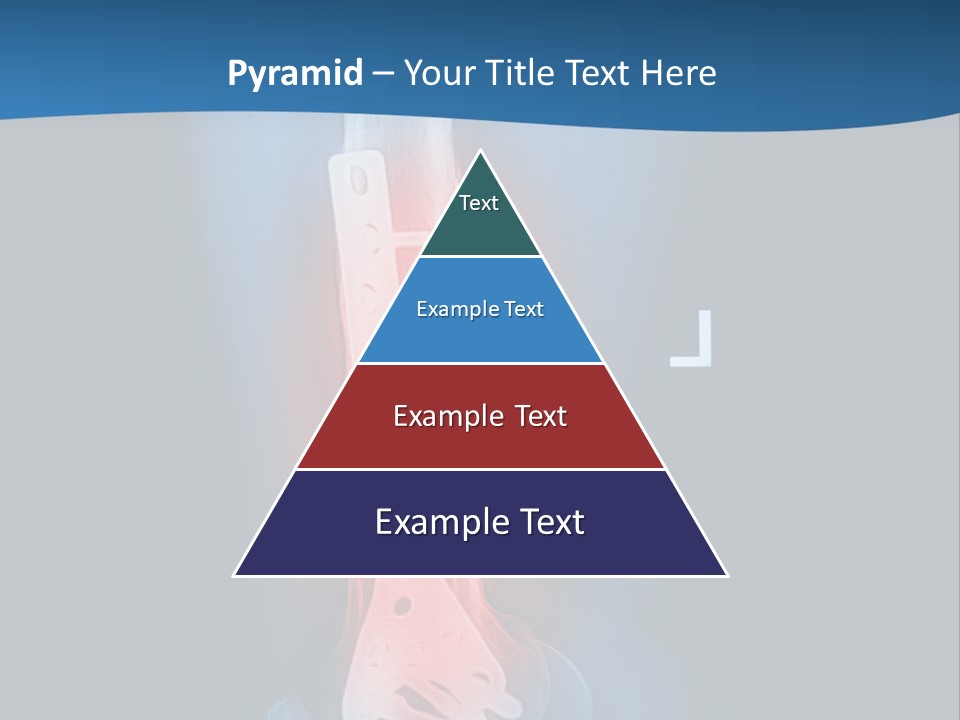 Pyramid – Your Title Text Here

Text

Example Text

Example Text

Example Text